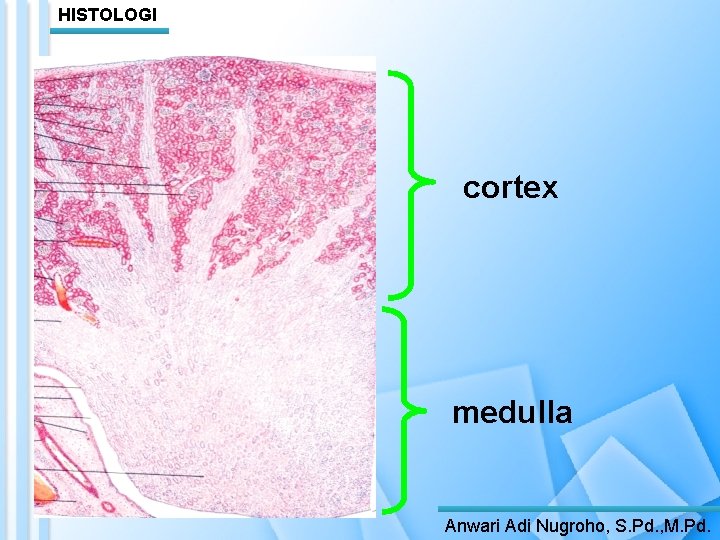 HISTOLOGI

cortex

medulla

Anwari Adi Nugroho, S.Pd.,M.Pd.